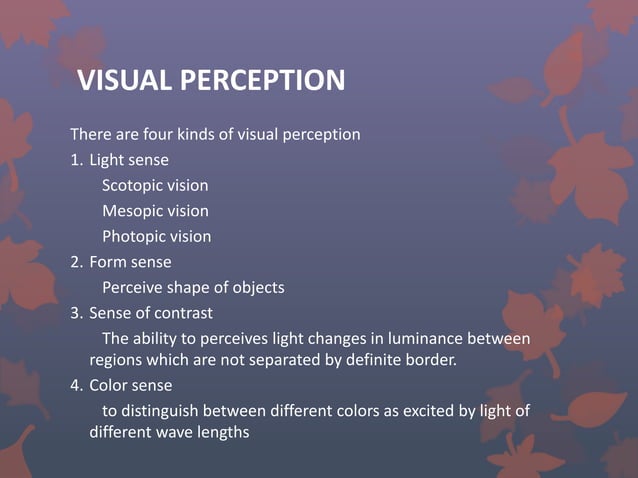 VISUAL PERCEPTION

There are four kinds of visual perception

1. Light sense
Scotopic vision
Mesopic vision
Photopic vision

2. Form sense
Perceive shape of objects

3. Sense of contrast
The ability to perceives light changes in luminance between regions which are not separated by definite border.

4. Color sense
to distinguish between different colors as excited by light of different wave lengths